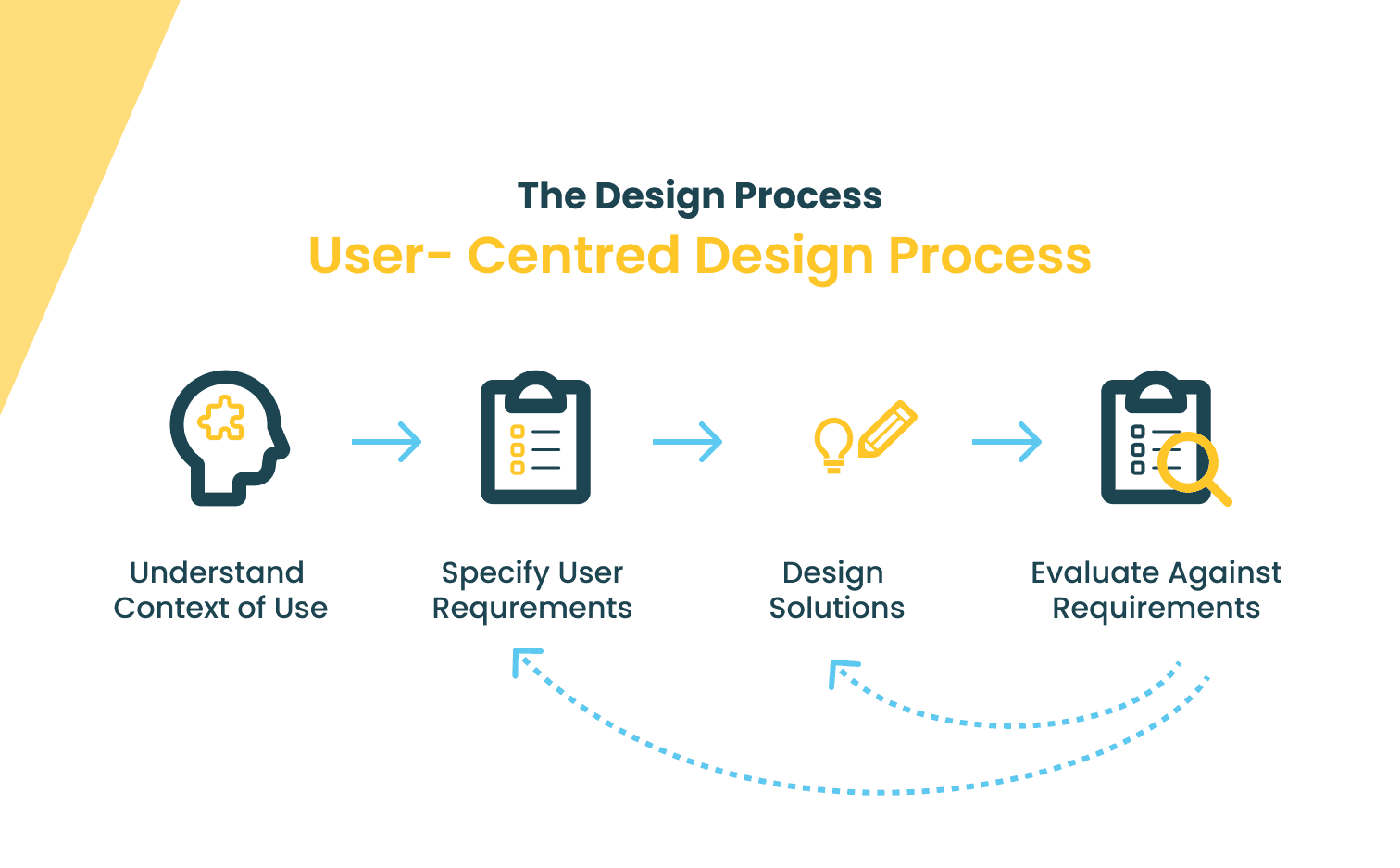 The Design Process
User- Centred Design Process

Understand Context of Use

Specify User Requrements

Design Solutions

Evaluate Against Requirements